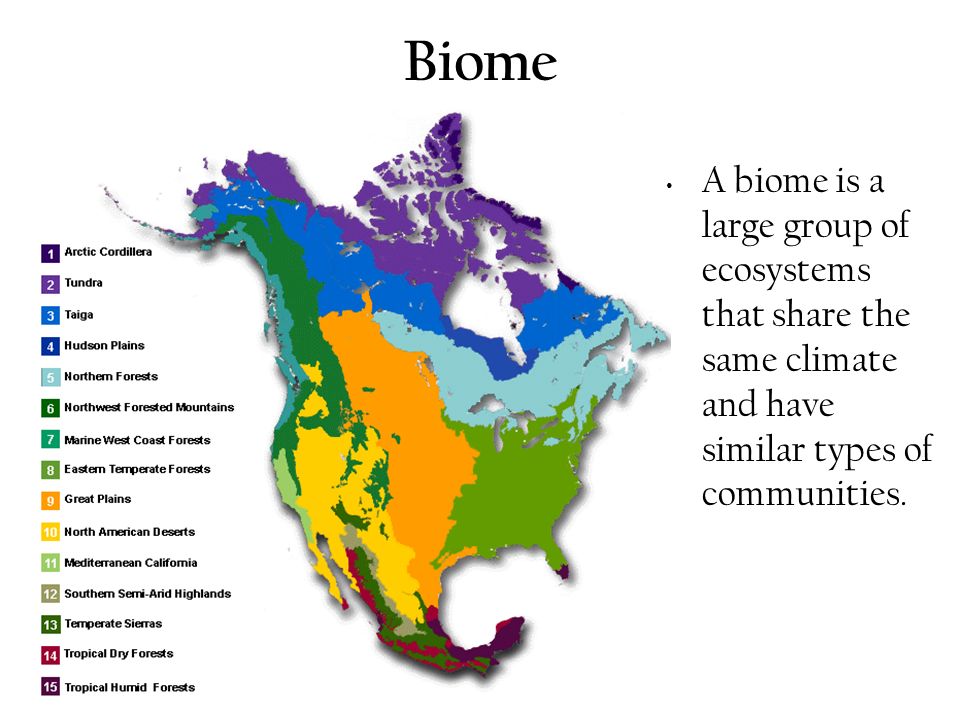 Biome

1 Arctic Cordillera
2 Tundra
3 Taiga
4 Hudson Plains
5 Northern Forests
6 Northwest Forested Mountains
7 Marine West Coast Forests
8 Eastern Temperate Forests
9 Great Plains
10 North American Deserts
11 Mediterranean California
12 Southern Semi-Arid Highlands
13 Temperate Sierras
14 Tropical Dry Forests
15 Tropical Humid Forests

• A biome is a large group of ecosystems that share the same climate and have similar types of communities.